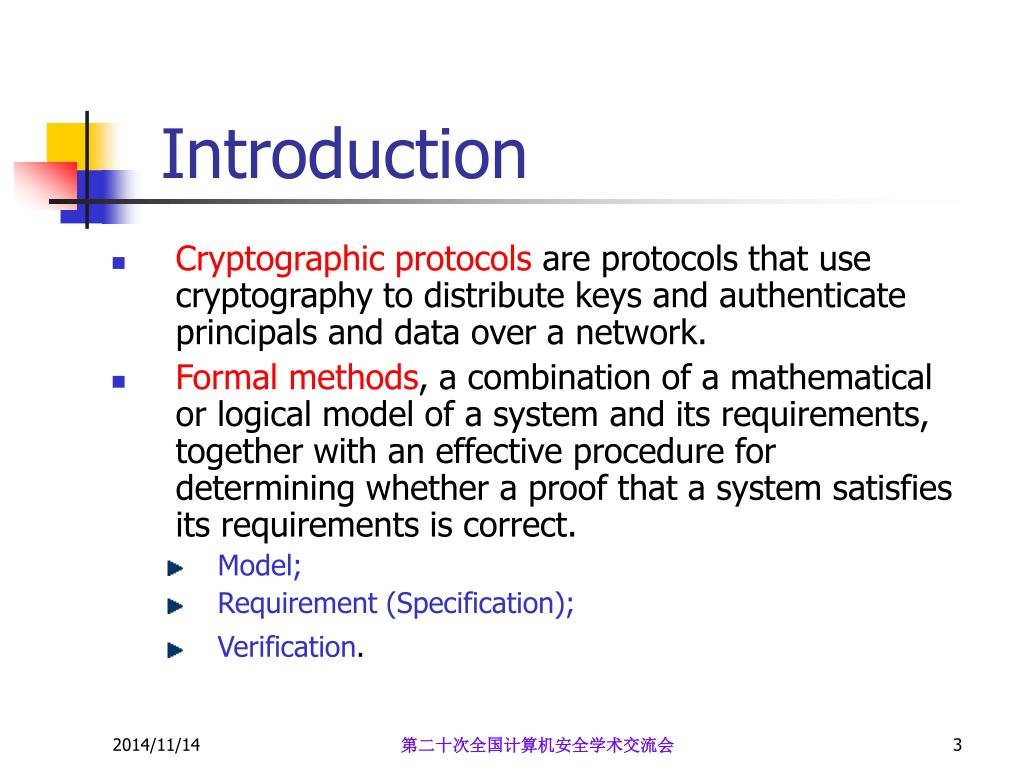 Introduction

Cryptographic protocols are protocols that use cryptography to distribute keys and authenticate principals and data over a network.

Formal methods, a combination of a mathematical or logical model of a system and its requirements, together with an effective procedure for determining whether a proof that a system satisfies its requirements is correct.

Model;

Requirement (Specification);

Verification.

2014/11/14

第二十次全国计算机安全学术交流会

3